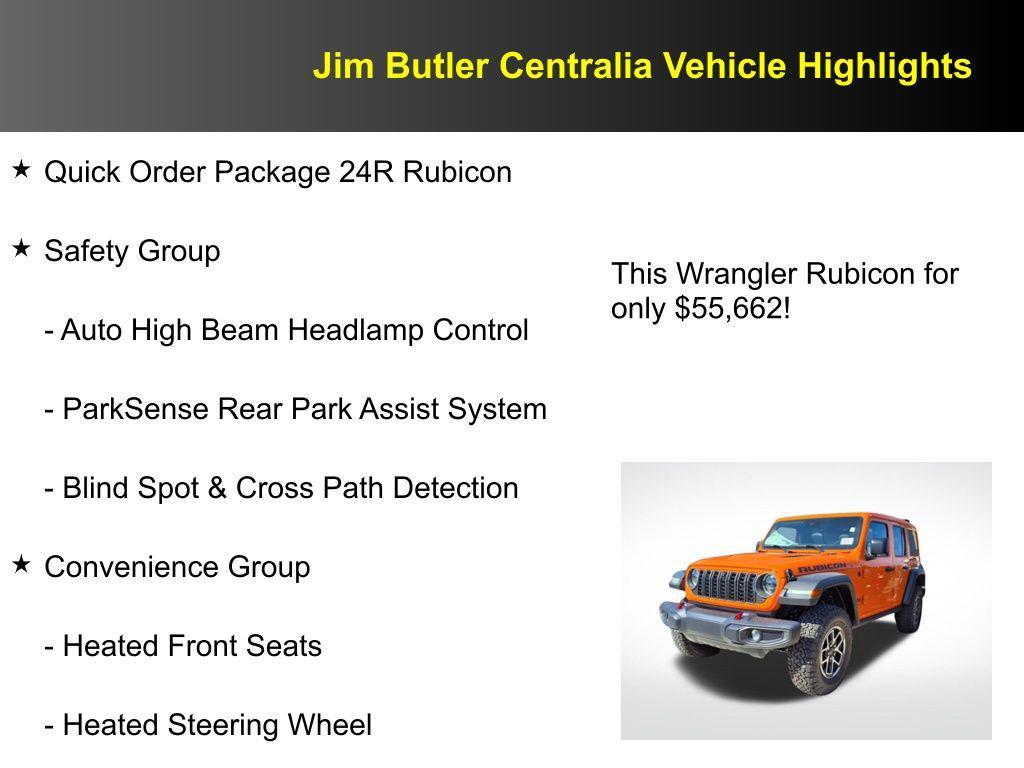 Jim Butler Centralia Vehicle Highlights

★ Quick Order Package 24R Rubicon

★ Safety Group

- Auto High Beam Headlamp Control

- ParkSense Rear Park Assist System

- Blind Spot & Cross Path Detection

★ Convenience Group

- Heated Front Seats

- Heated Steering Wheel

This Wrangler Rubicon for only $55,662!

RUBICON